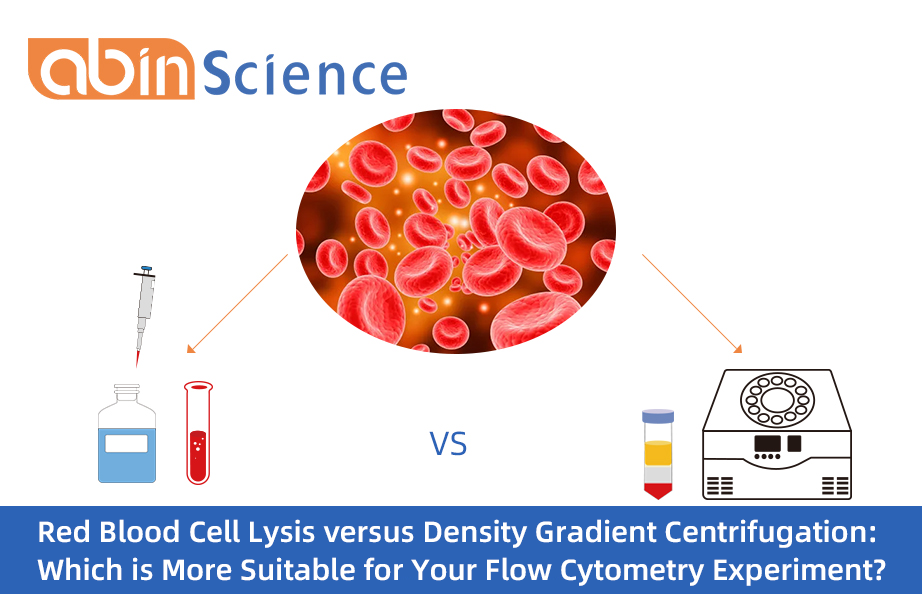 abin Science

VS

Red Blood Cell Lysis versus Density Gradient Centrifugation: Which is More Suitable for Your Flow Cytometry Experiment?